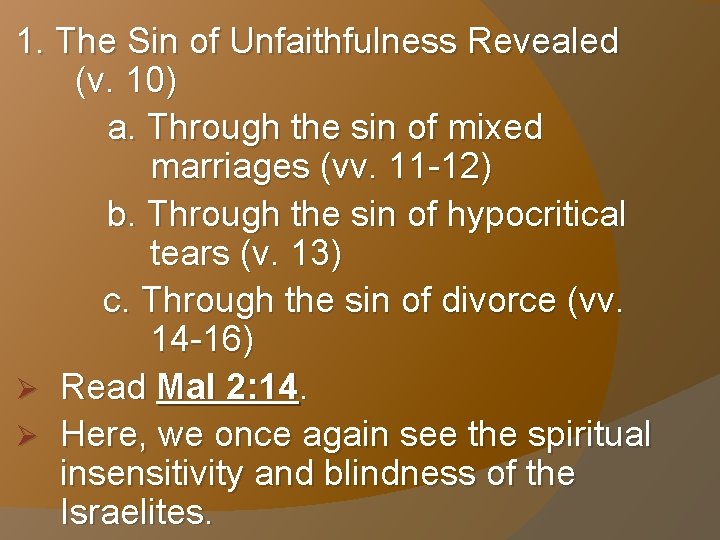 1. The Sin of Unfaithfulness Revealed (v. 10)

a. Through the sin of mixed marriages (vv. 11-12)

b. Through the sin of hypocritical tears (v. 13)

c. Through the sin of divorce (vv. 14-16)

➢ Read Mal 2:14.

➢ Here, we once again see the spiritual insensitivity and blindness of the Israelites.